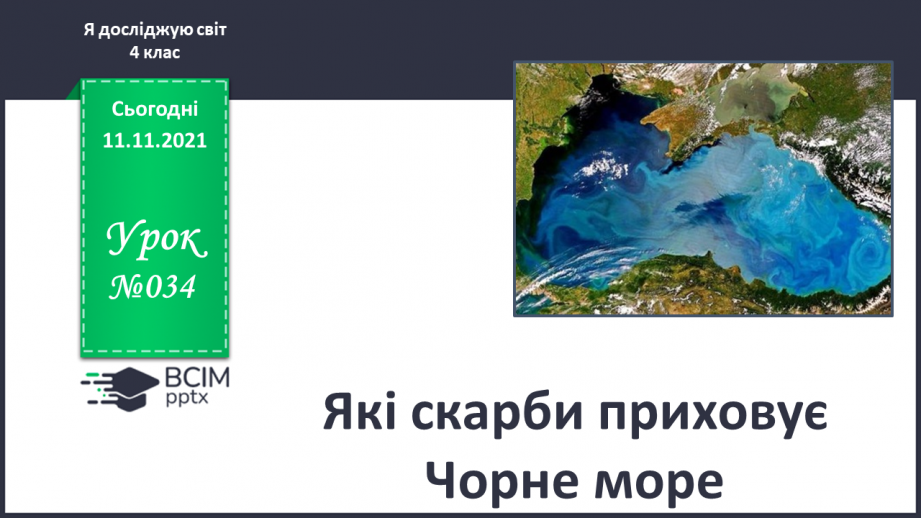 Я досліджую світ
4 клас

Сьогодні
11.11.2021

Урок
№034

ВСІМ
pptx

Які скарби приховує
Чорне море